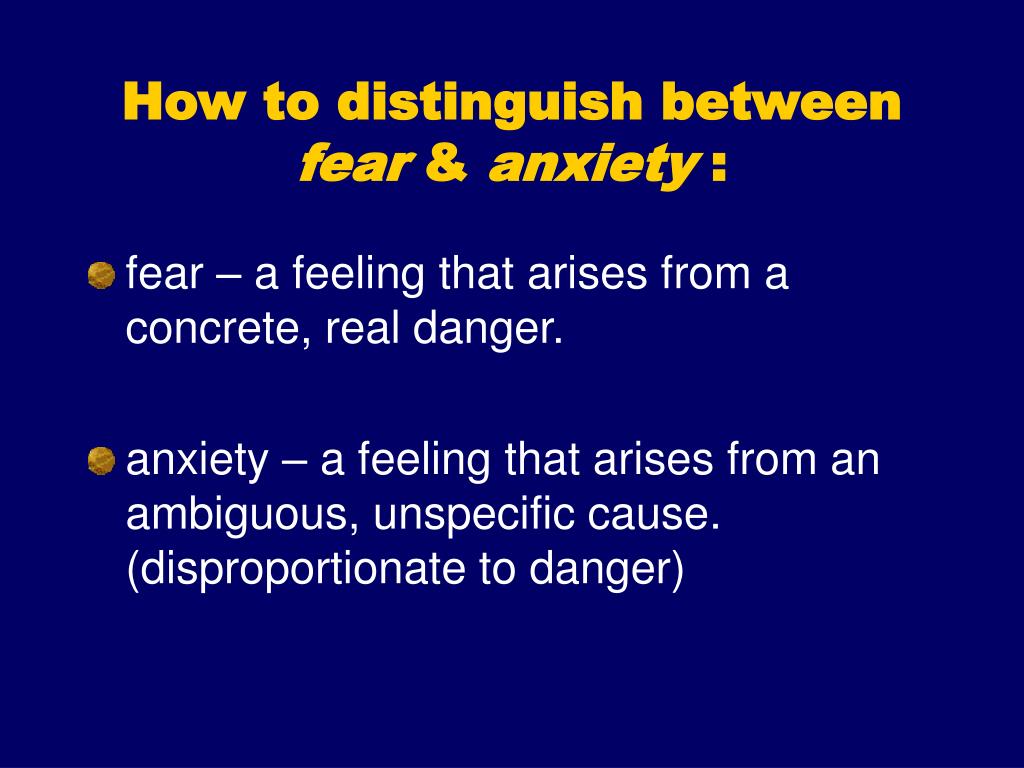 How to distinguish between fear & anxiety :

fear – a feeling that arises from a concrete, real danger.

anxiety – a feeling that arises from an ambiguous, unspecific cause. (disproportionate to danger)